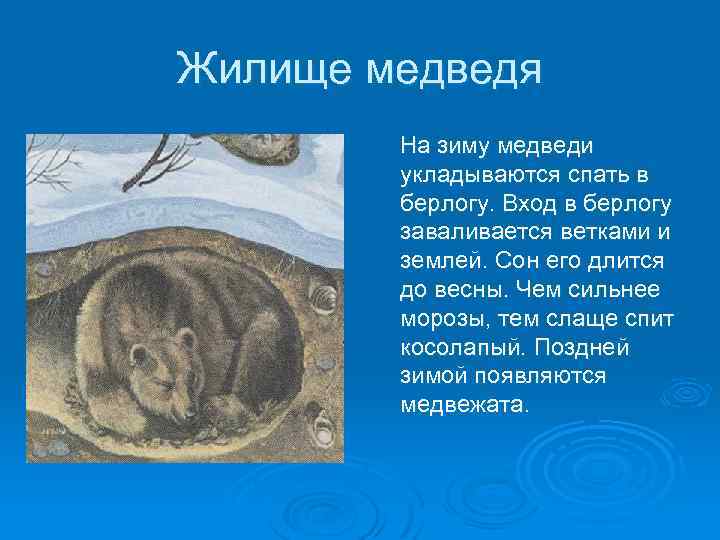 Жилище медведя

На зиму медведи укладываются спать в берлогу. Вход в берлогу заваливается ветками и землей. Сон его длится до весны. Чем сильнее морозы, тем слаще спит косолапый. Поздней зимой появляются медвежата.